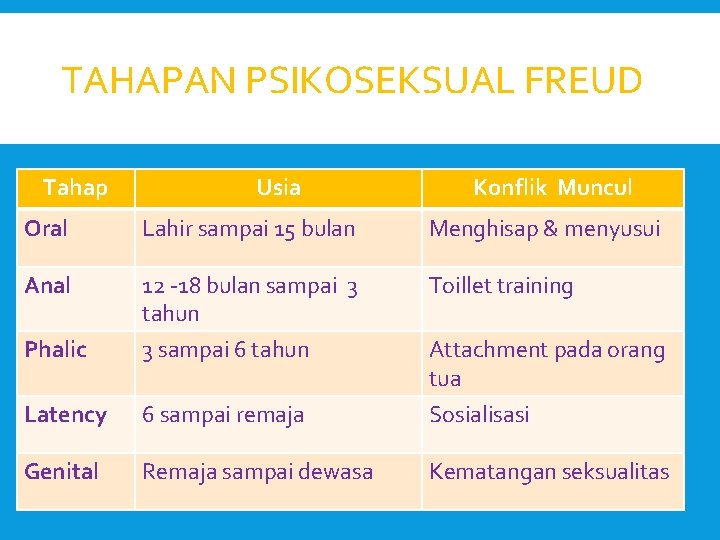 TAHAPAN PSIKOSEKSUAL FREUD

| Tahap | Usia | Konflik Muncul |
|---|---|---|
| Oral | Lahir sampai 15 bulan | Menghisap & menyusui |
| Anal | 12 -18 bulan sampai 3 tahun | Toillet training |
| Phalic | 3 sampai 6 tahun | Attachment pada orang tua |
| Latency | 6 sampai remaja | Sosialisasi |
| Genital | Remaja sampai dewasa | Kematangan seksualitas |